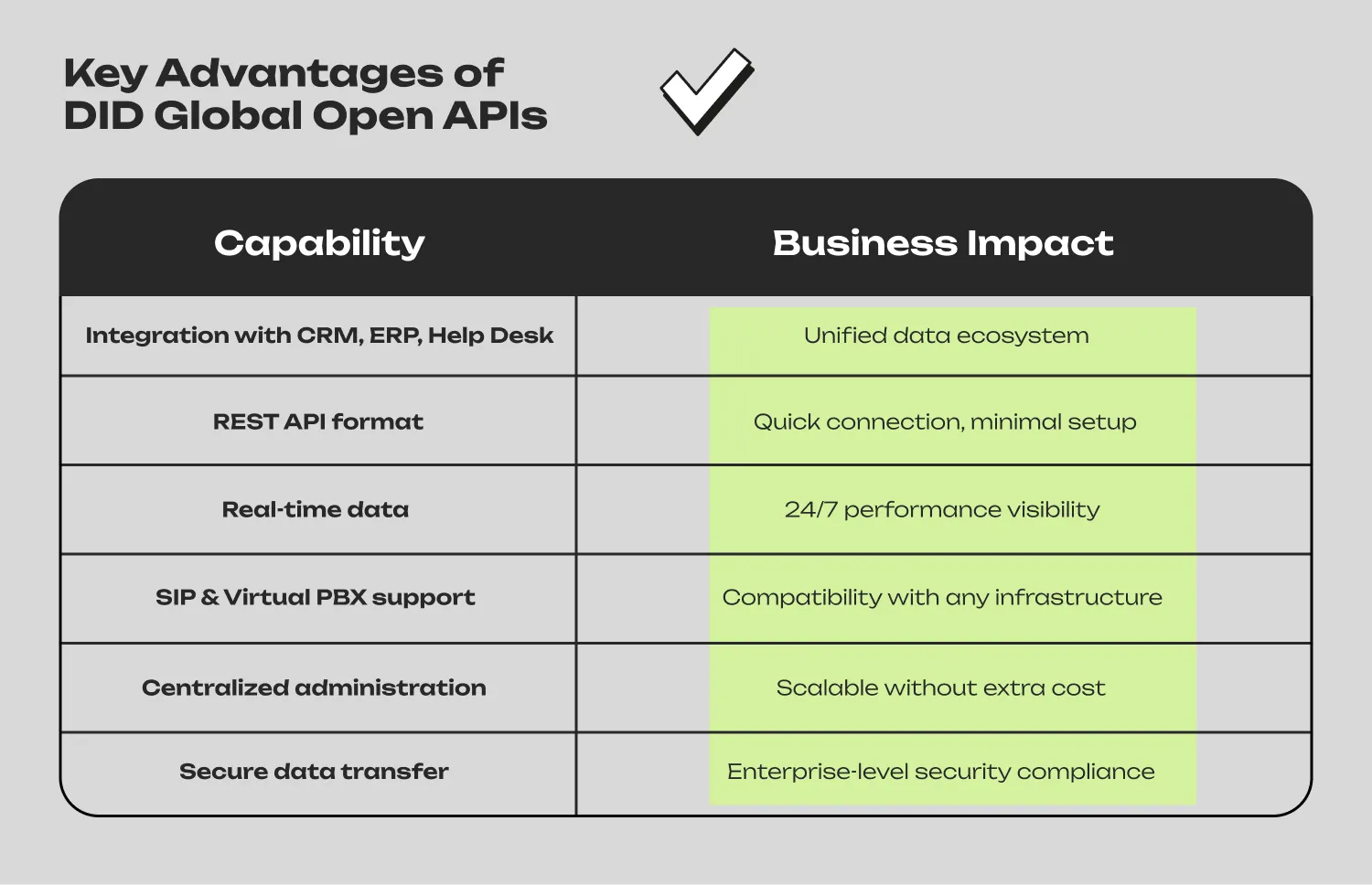 Key Advantages of DID Global Open APIs

| Capability | Business Impact |
|---|---|
| Integration with CRM, ERP, Help Desk | Unified data ecosystem |
| REST API format | Quick connection, minimal setup |
| Real-time data | 24/7 performance visibility |
| SIP & Virtual PBX support | Compatibility with any infrastructure |
| Centralized administration | Scalable without extra cost |
| Secure data transfer | Enterprise-level security compliance |